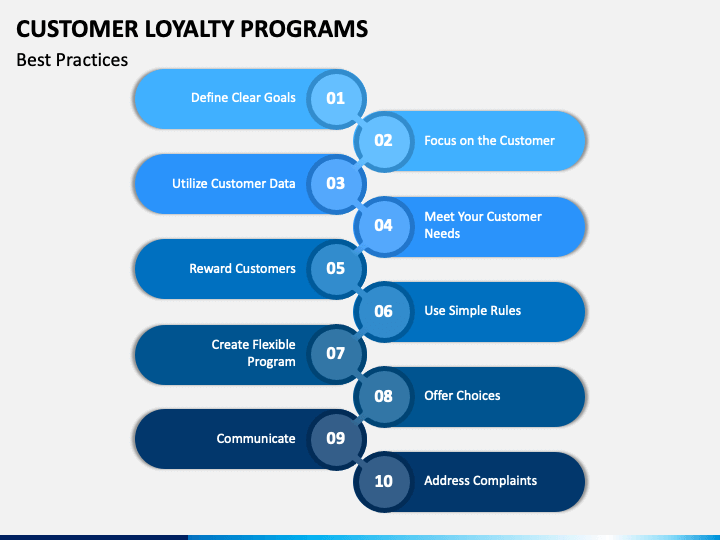 CUSTOMER LOYALTY PROGRAMS

Best Practices

Define Clear Goals 01

02 Focus on the Customer

Utilize Customer Data 03

04 Meet Your Customer Needs

Reward Customers 05

06 Use Simple Rules

Create Flexible Program 07

08 Offer Choices

Communicate 09

10 Address Complaints